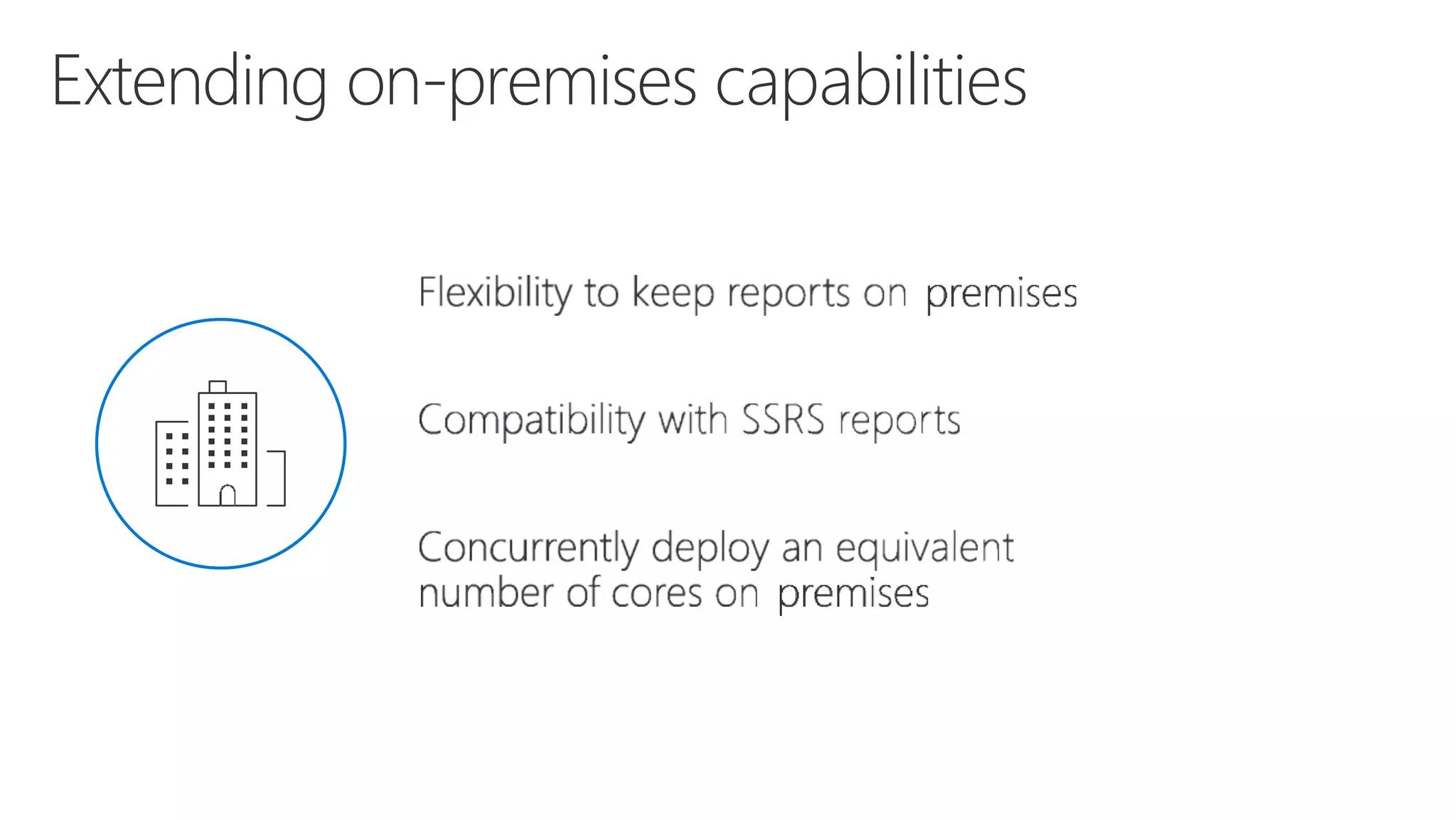 Extending on-premises capabilities

Flexibility to keep reports on premises

Compatibility with SSRS reports

Concurrently deploy an equivalent number of cores on premises